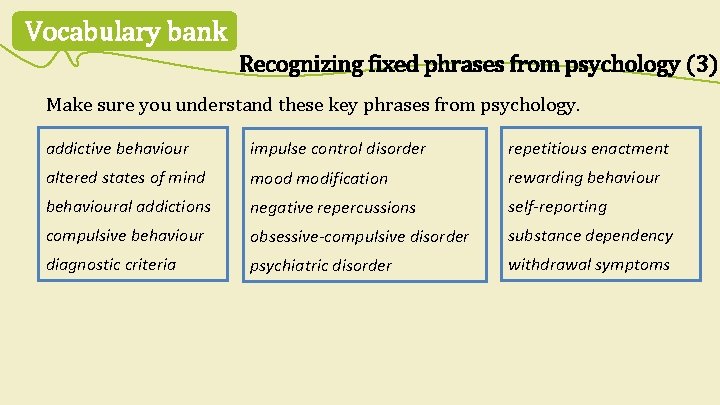 Vocabulary bank

Recognizing fixed phrases from psychology (3)

Make sure you understand these key phrases from psychology.

addictive behaviour
altered states of mind
behavioural addictions
compulsive behaviour
diagnostic criteria

impulse control disorder
mood modification
negative repercussions
obsessive-compulsive disorder
psychiatric disorder

repetitious enactment
rewarding behaviour
self-reporting
substance dependency
withdrawal symptoms